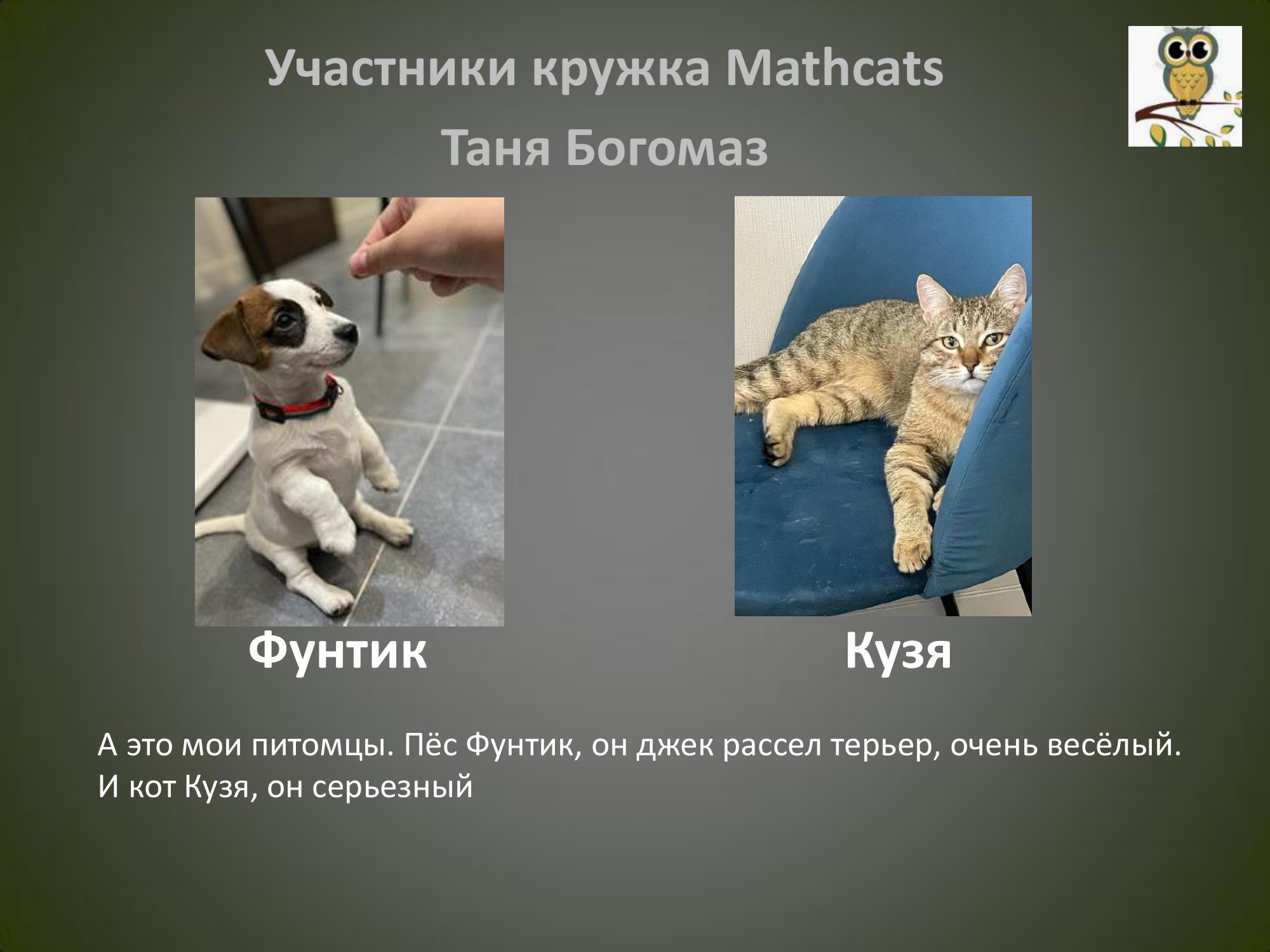 Участники кружка Mathcats
Таня Богомаз

Фунтик

Кузя

А это мои питомцы. Пёс Фунтик, он джек рассел терьер, очень весёлый. И кот Кузя, он серьезный